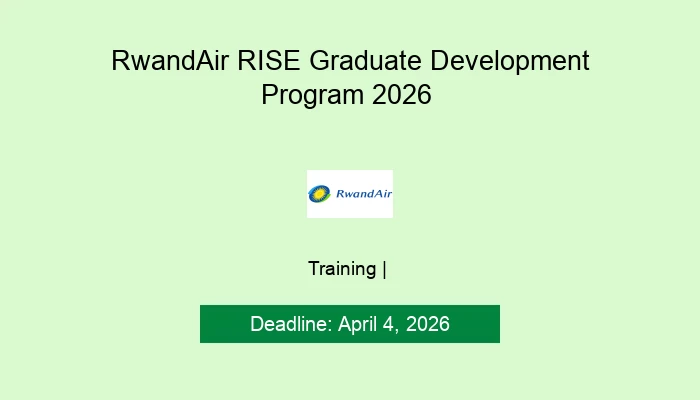 RwandAir RISE Graduate Development Program 2026

RwandAir

Training |

Deadline: April 4, 2026